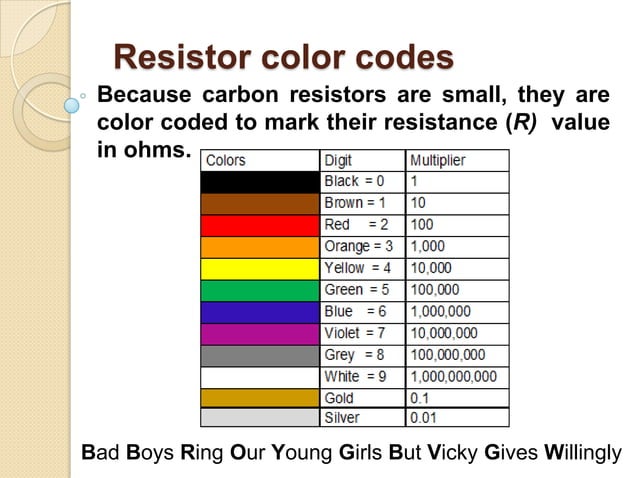 Resistor color codes

Because carbon resistors are small, they are color coded to mark their resistance (R) value in ohms.

| Colors | Digit | Multiplier |
|---|---|---|
| | Black = 0 | 1 |
| | Brown = 1 | 10 |
| | Red = 2 | 100 |
| | Orange = 3 | 1,000 |
| | Yellow = 4 | 10,000 |
| | Green = 5 | 100,000 |
| | Blue = 6 | 1,000,000 |
| | Violet = 7 | 10,000,000 |
| | Grey = 8 | 100,000,000 |
| | White = 9 | 1,000,000,000 |
| | Gold | 0.1 |
| | Silver | 0.01 |

Bad Boys Ring Our Young Girls But Vicky Gives Willingly